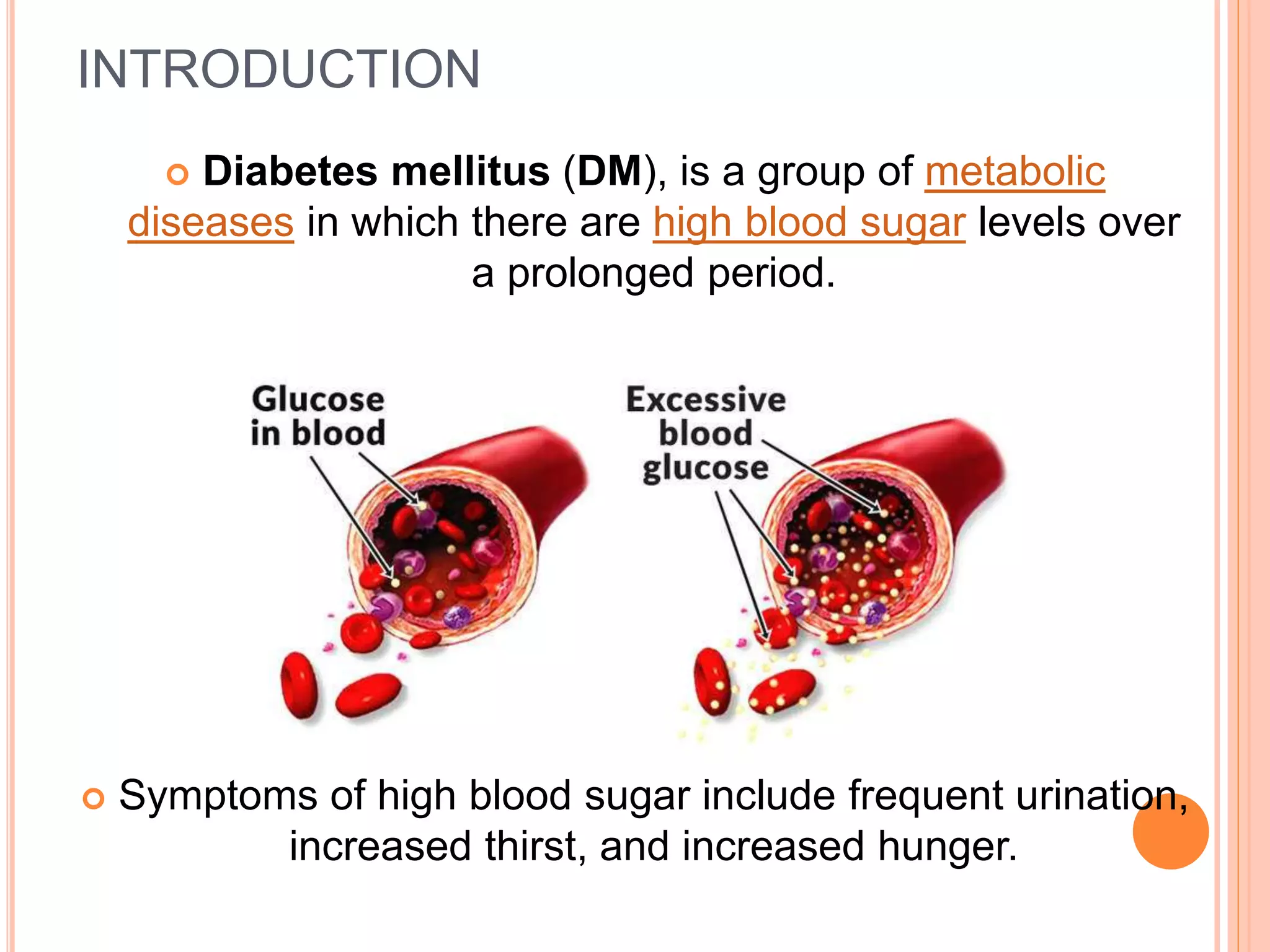 INTRODUCTION

Diabetes mellitus (DM), is a group of metabolic diseases in which there are high blood sugar levels over a prolonged period.

Glucose in blood

Excessive blood glucose

Symptoms of high blood sugar include frequent urination, increased thirst, and increased hunger.